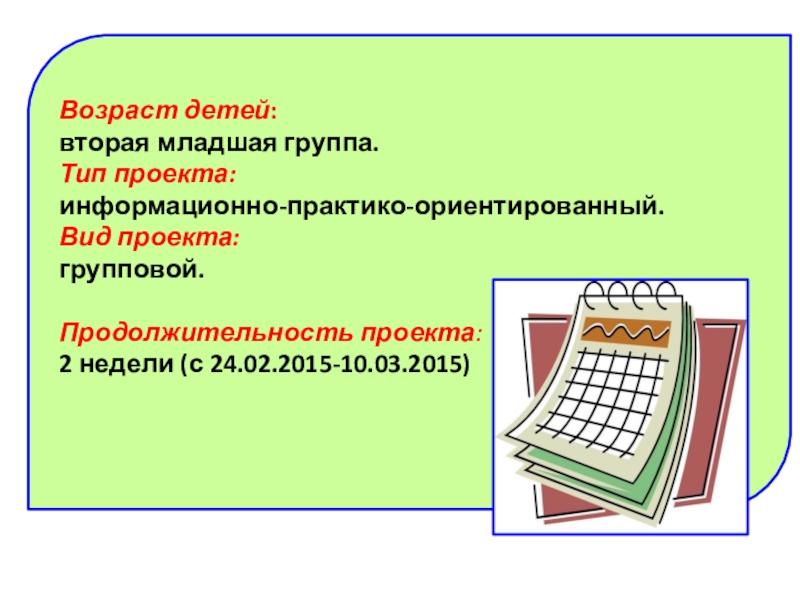 Возраст детей:
вторая младшая группа.
Тип проекта:
информационно-практико-ориентированный.
Вид проекта:
групповой.

Продолжительность проекта:
2 недели (с 24.02.2015-10.03.2015)